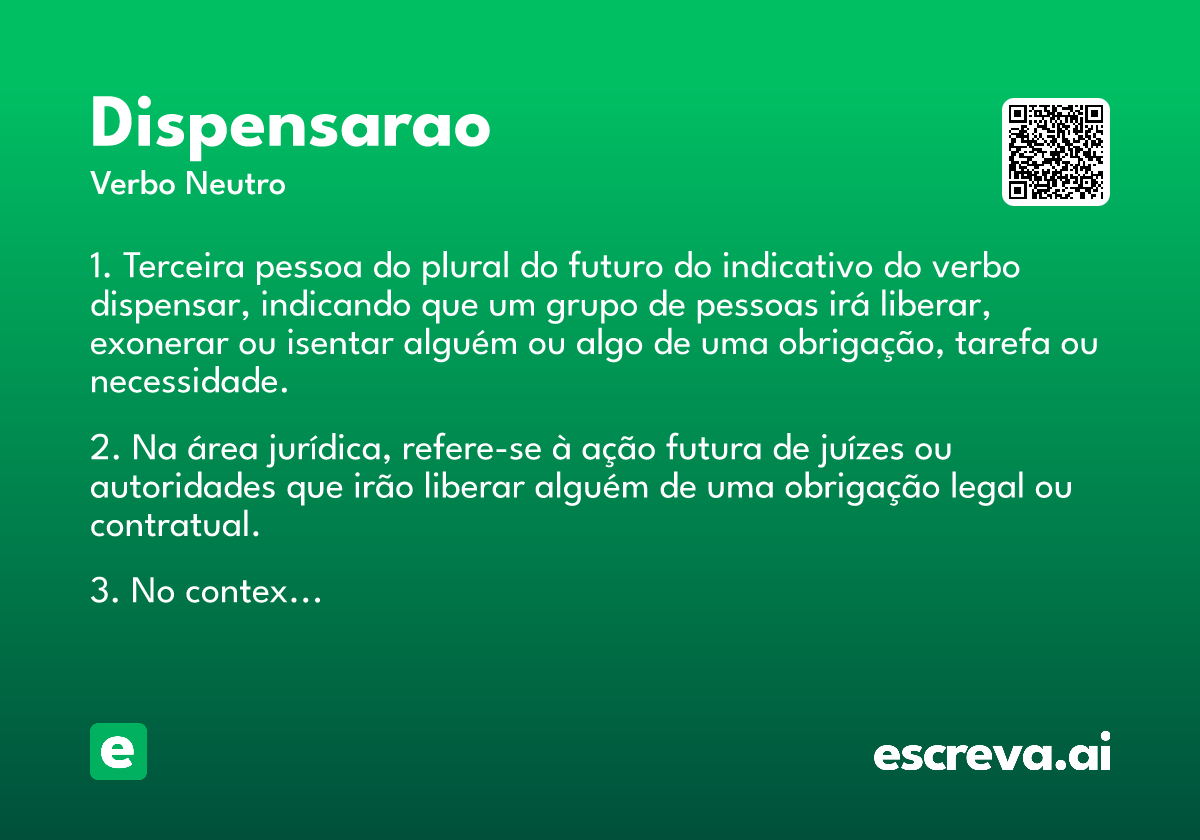 Dispensarao
Verbo Neutro

1. Terceira pessoa do plural do futuro do indicativo do verbo dispensar, indicando que um grupo de pessoas irá liberar, exonerar ou isentar alguém ou algo de uma obrigação, tarefa ou necessidade.

2. Na área jurídica, refere-se à ação futura de juízes ou autoridades que irão liberar alguém de uma obrigação legal ou contratual.

3. No contex...

e

escreva.ai